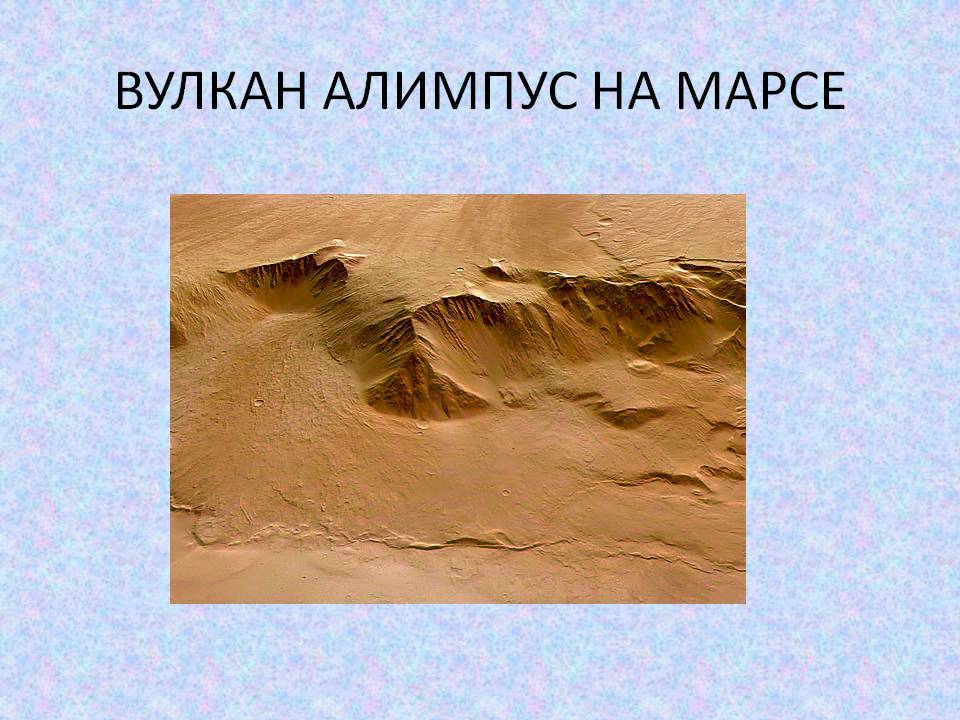 ВУЛКАН АЛИМПУС НА МАРСЕ